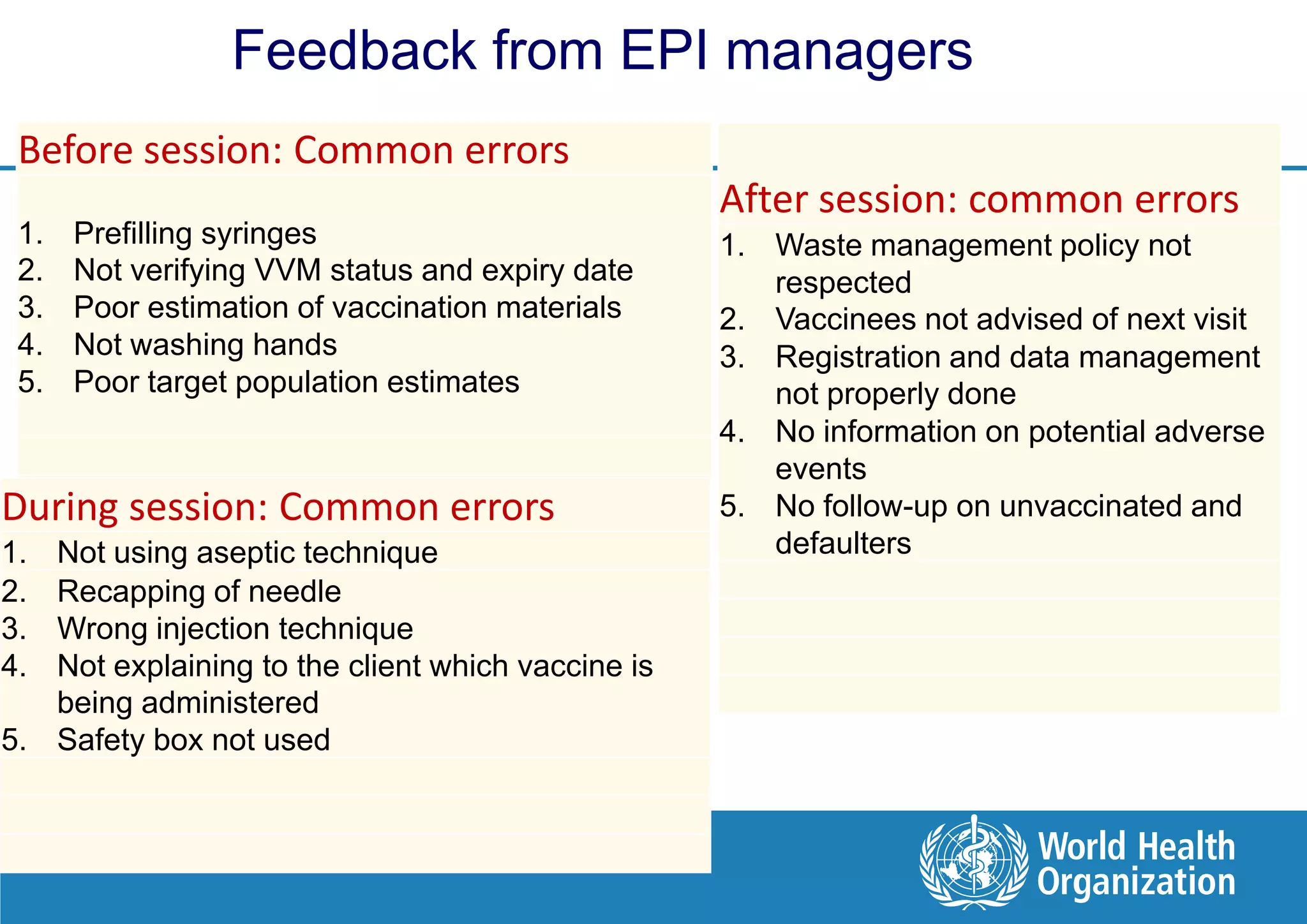 Feedback from EPI managers

Before session: Common errors

1. Prefilling syringes
2. Not verifying VVM status and expiry date
3. Poor estimation of vaccination materials
4. Not washing hands
5. Poor target population estimates

During session: Common errors
1. Not using aseptic technique
2. Recapping of needle
3. Wrong injection technique
4. Not explaining to the client which vaccine is being administered
5. Safety box not used

After session: common errors
1. Waste management policy not respected
2. Vaccinees not advised of next visit
3. Registration and data management not properly done
4. No information on potential adverse events
5. No follow-up on unvaccinated and defaulters

World Health Organization